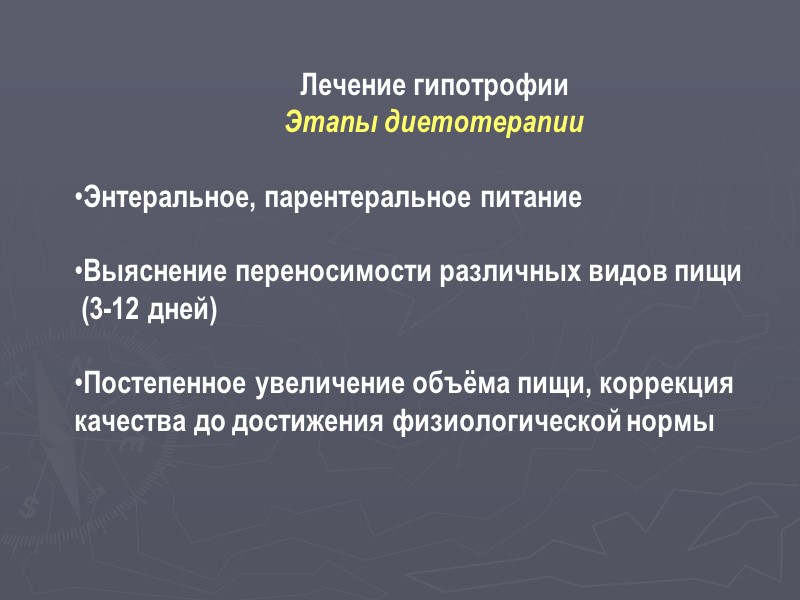 Лечение гипотрофии
Этапы диетотерапии

•Энтеральное, парентеральное питание

•Выяснение переносимости различных видов пищи (3-12 дней)

•Постепенное увеличение объёма пищи, коррекция качества до достижения физиологической нормы